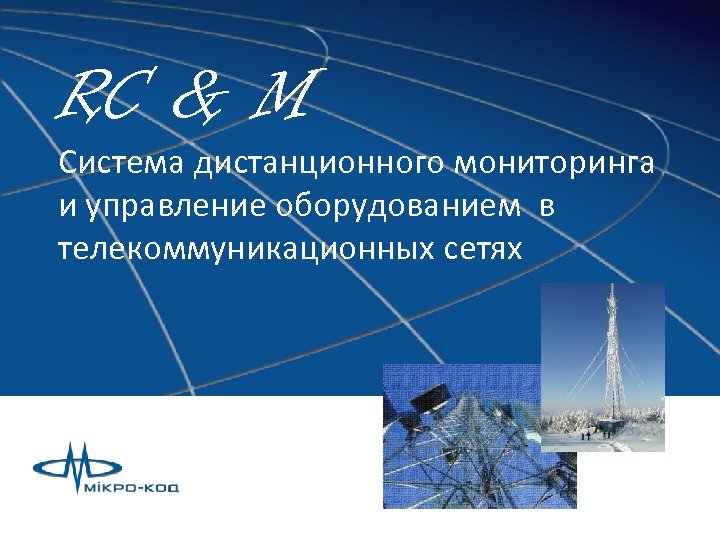 RC & M

Система дистанционного мониторинга и управление оборудованием в телекоммуникационных сетях

МІКРО-КОД